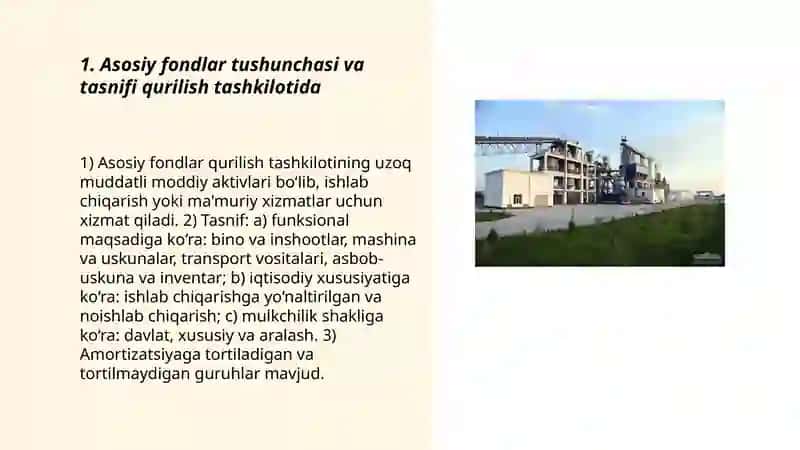 1. Asosiy fondlar tushunchasi va tasnifi qurilish tashkilotida

1) Asosiy fondlar qurilish tashkilotining uzoq muddatli moddiy aktivlari bo'lib, ishlab chiqarish yoki ma'muriy xizmatlar uchun xizmat qiladi. 2) Tasnif: a) funksional maqsadiga ko'ra: bino va inshootlar, mashina va uskunalar, transport vositalari, asbob-uskuna va inventar; b) iqtisodiy xususiyatiga ko'ra: ishlab chiqarishga yo'naltirilgan va noishlab chiqarish; c) mulkchilik shakliga ko'ra: davlat, xususiy va aralash. 3) Amortizatsiyaga tortiladigan va tortilmaydigan guruhlar mavjud.